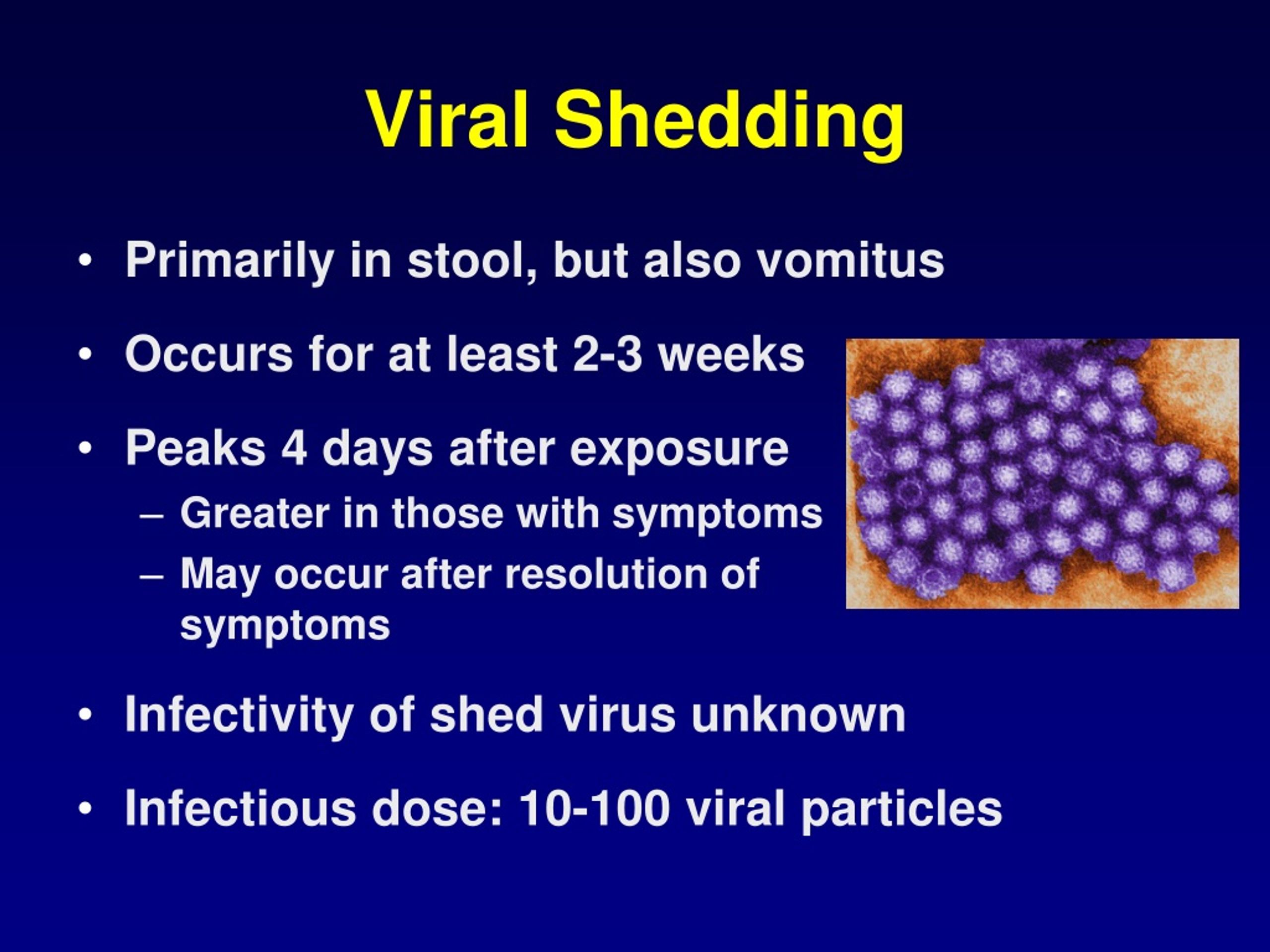 Viral Shedding

• Primarily in stool, but also vomitus
• Occurs for at least 2-3 weeks
• Peaks 4 days after exposure
– Greater in those with symptoms
– May occur after resolution of symptoms
• Infectivity of shed virus unknown
• Infectious dose: 10-100 viral particles